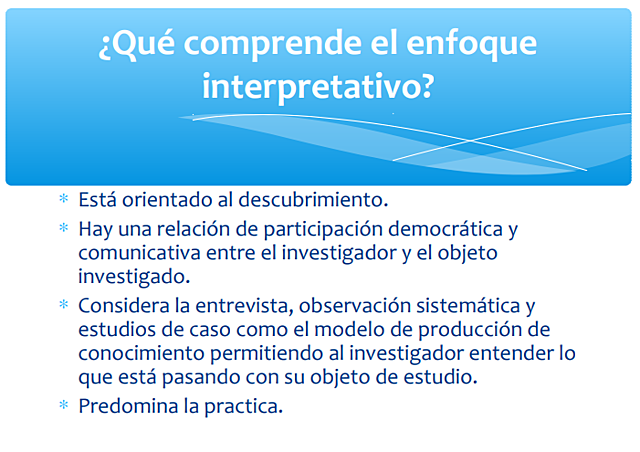 ¿Qué comprende el enfoque interpretativo?

* Está orientado al descubrimiento.
* Hay una relación de participación democrática y comunicativa entre el investigador y el objeto investigado.
* Considera la entrevista, observación sistemática y estudios de caso como el modelo de producción de conocimiento permitiendo al investigador entender lo que está pasando con su objeto de estudio.
* Predomina la practica.